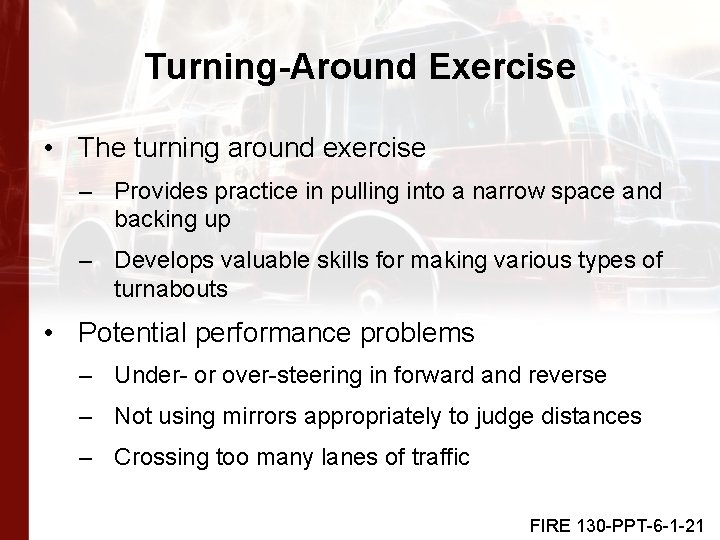 Turning-Around Exercise

• The turning around exercise
– Provides practice in pulling into a narrow space and backing up
– Develops valuable skills for making various types of turnabouts

• Potential performance problems
– Under- or over-steering in forward and reverse
– Not using mirrors appropriately to judge distances
– Crossing too many lanes of traffic

FIRE 130-PPT-6-1-21